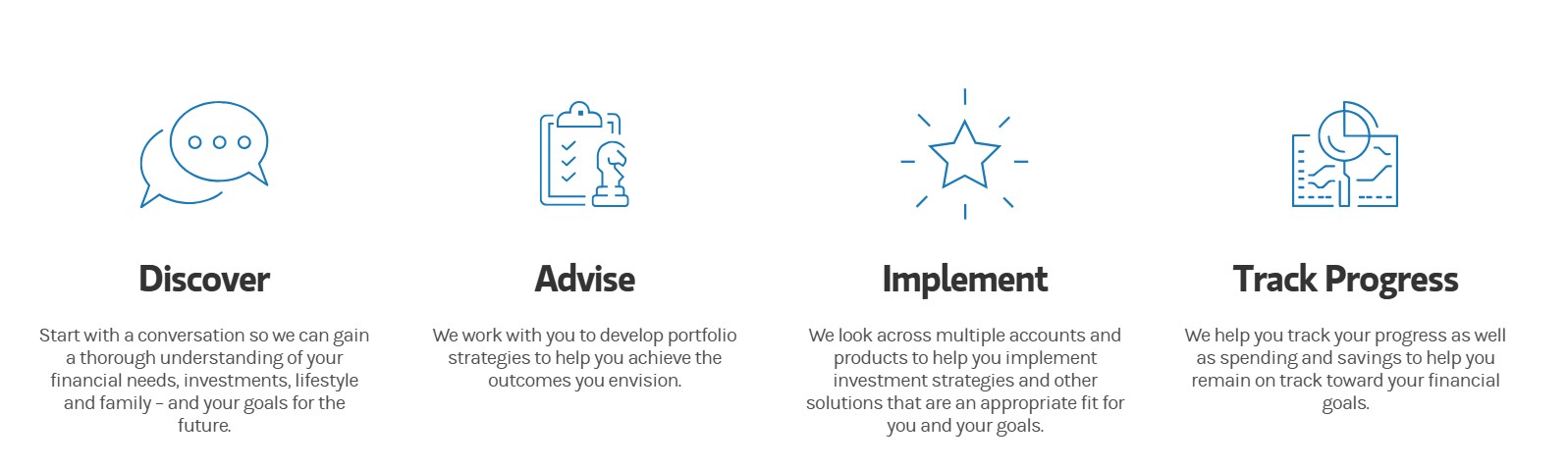 Discover

Start with a conversation so we can gain a thorough understanding of your financial needs, investments, lifestyle and family – and your goals for the future.

Advise

We work with you to develop portfolio strategies to help you achieve the outcomes you envision.

Implement

We look across multiple accounts and products to help you implement investment strategies and other solutions that are an appropriate fit for you and your goals.

Track Progress

We help you track your progress as well as spending and savings to help you remain on track toward your financial goals.